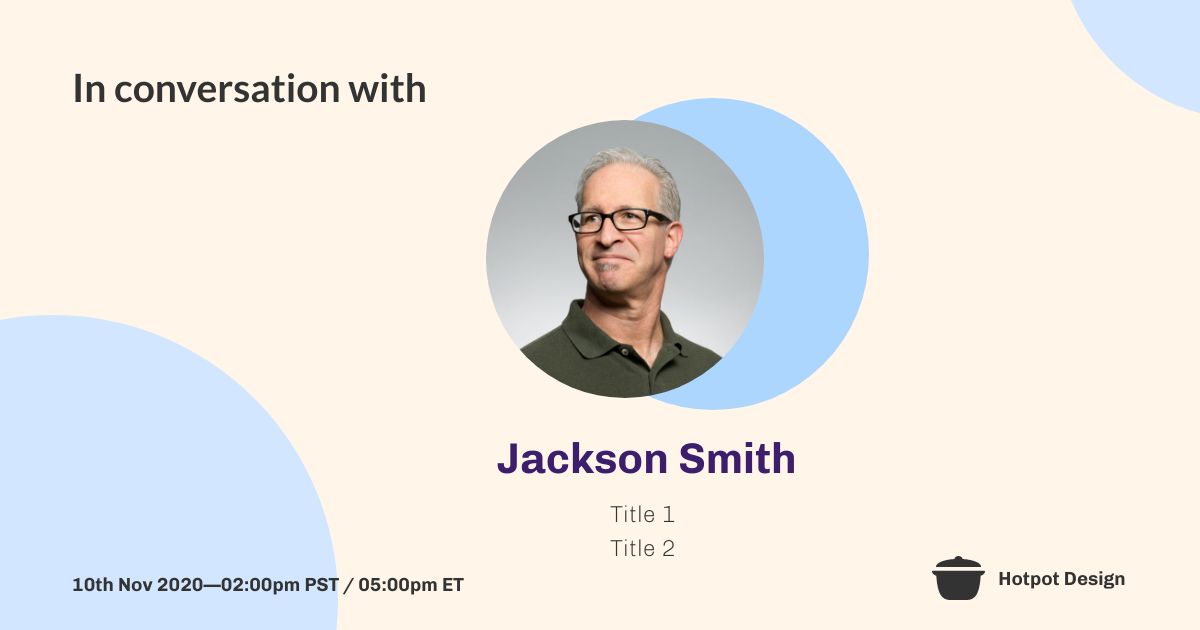 In conversation with

Jackson Smith

Title 1
Title 2

10th Nov 2020—02:00pm PST / 05:00pm ET

Hotpot Design